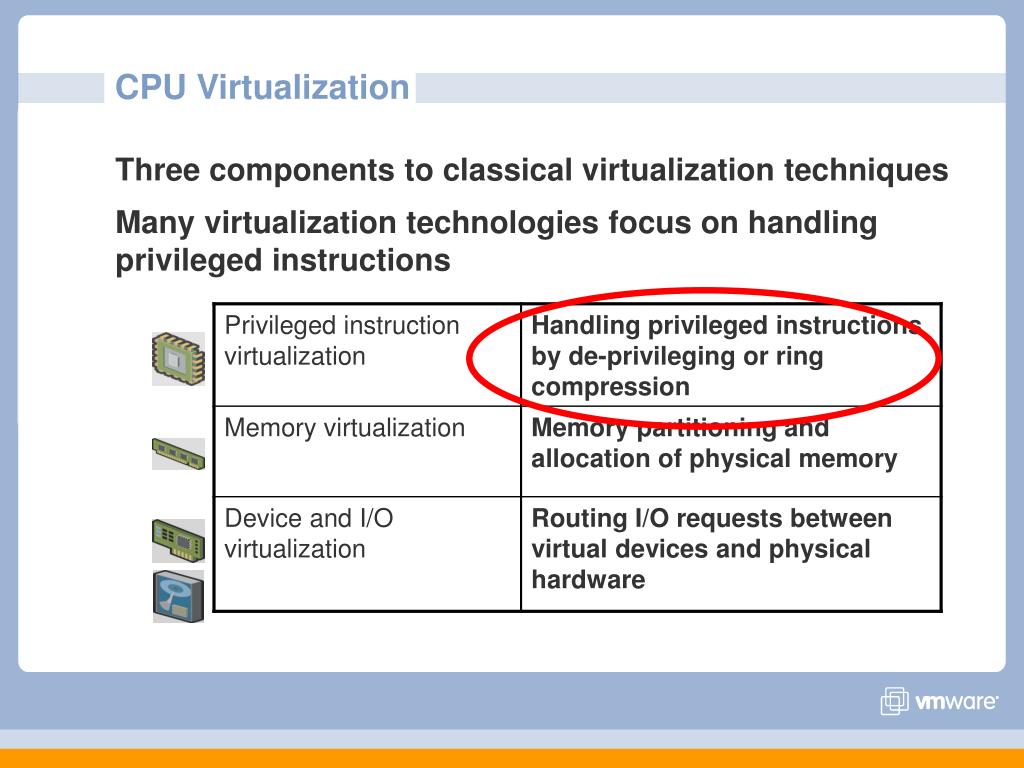 CPU Virtualization

Three components to classical virtualization techniques

Many virtualization technologies focus on handling privileged instructions

| Privileged instruction virtualization | Handling privileged instructions by de-privileging or ring compression |
|---|---|
| Memory virtualization | Memory partitioning and allocation of physical memory |
| Device and I/O virtualization | Routing I/O requests between virtual devices and physical hardware |

vmware